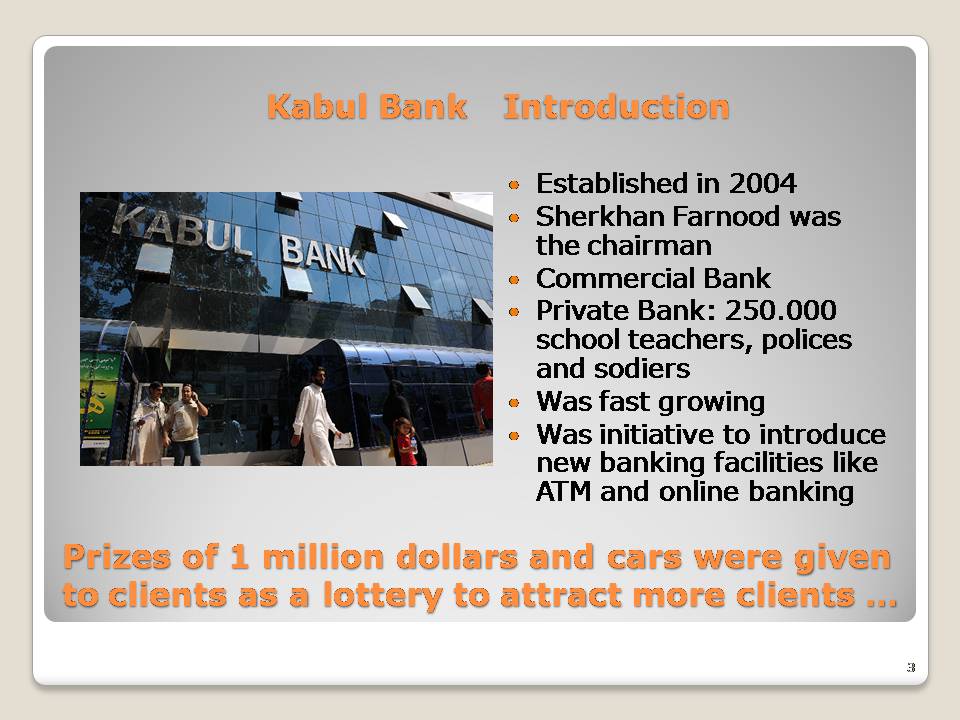 Kabul Bank Introduction

KABUL BANK

- Established in 2004
- Sherkhan Farnood was the chairman
- Commercial Bank
- Private Bank: 250.000 school teachers, polices and sodiers
- Was fast growing
- Was initiative to introduce new banking facilities like ATM and online banking

Prizes of 1 million dollars and cars were given to clients as a lottery to attract more clients …

3